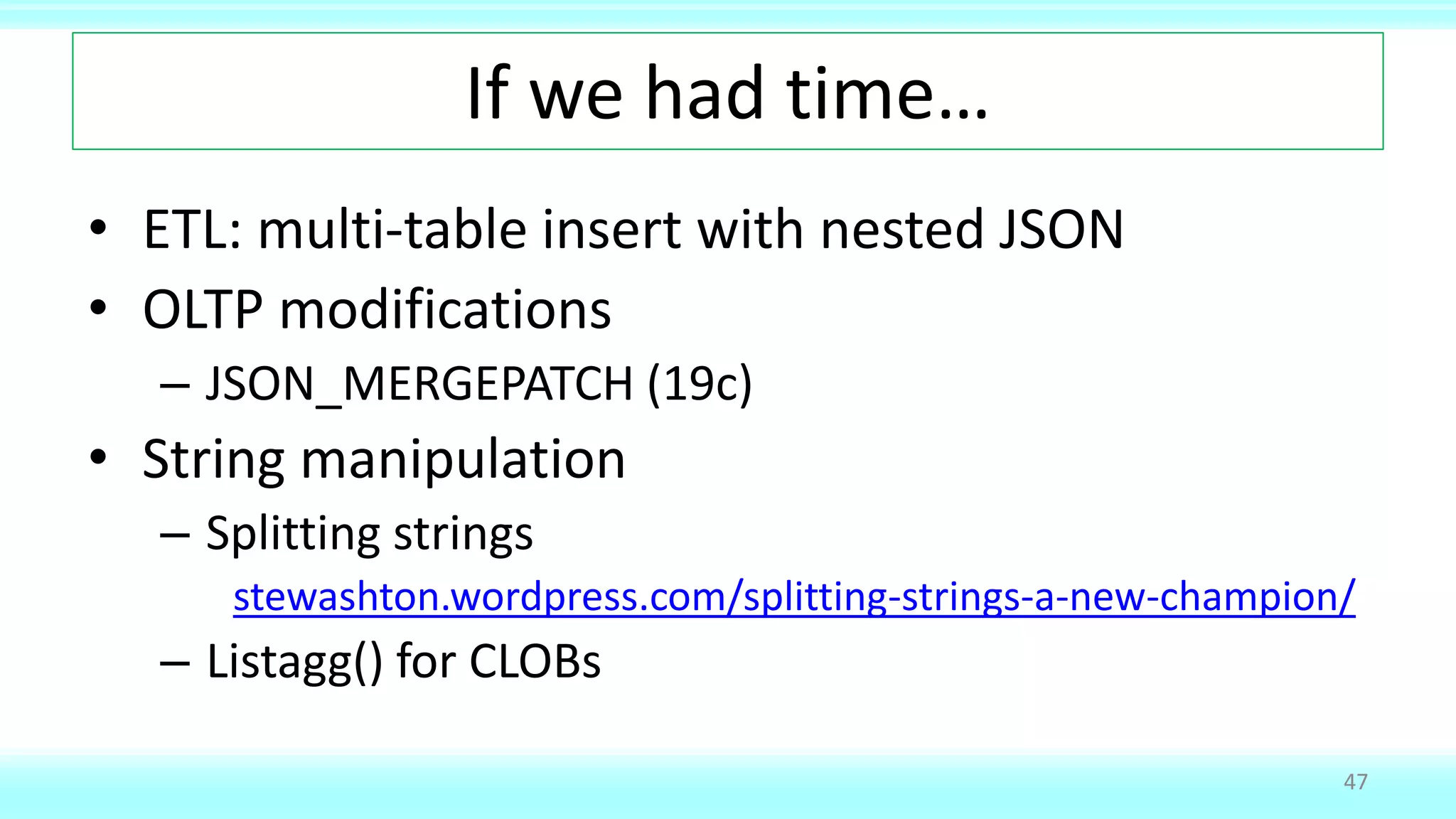 If we had time…

• ETL: multi-table insert with nested JSON
• OLTP modifications
  – JSON_MERGEPATCH (19c)
• String manipulation
  – Splitting strings
    stewashton.wordpress.com/splitting-strings-a-new-champion/
  – Listagg() for CLOBs

47